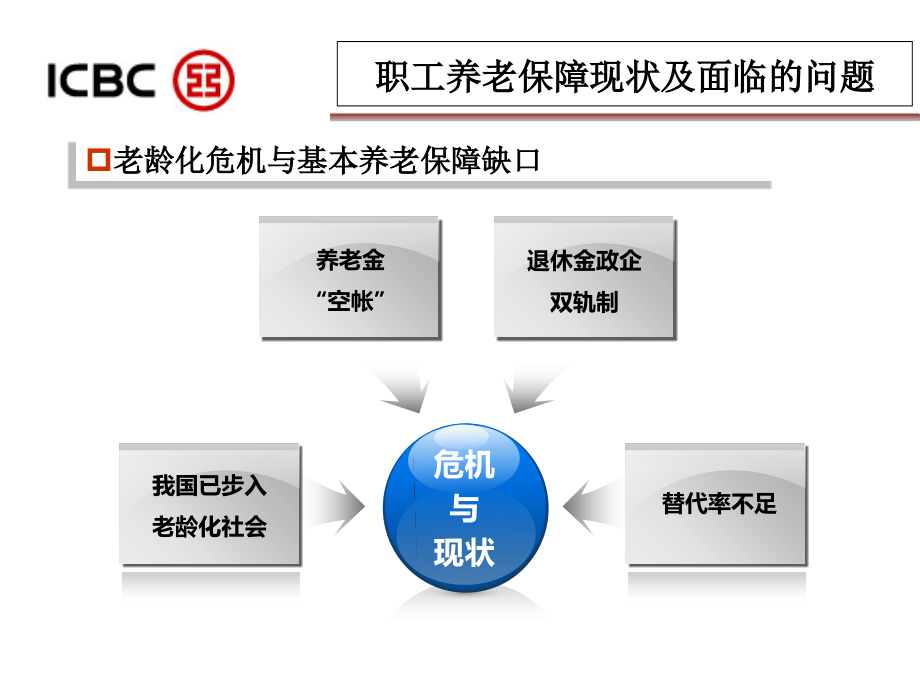 ICBC

职工养老保障现状及面临的问题

老龄化危机与基本养老保障缺口

养老金
“空帐”

退休金政企
双轨制

我国已步入
老龄化社会

危机
与
现状

替代率不足